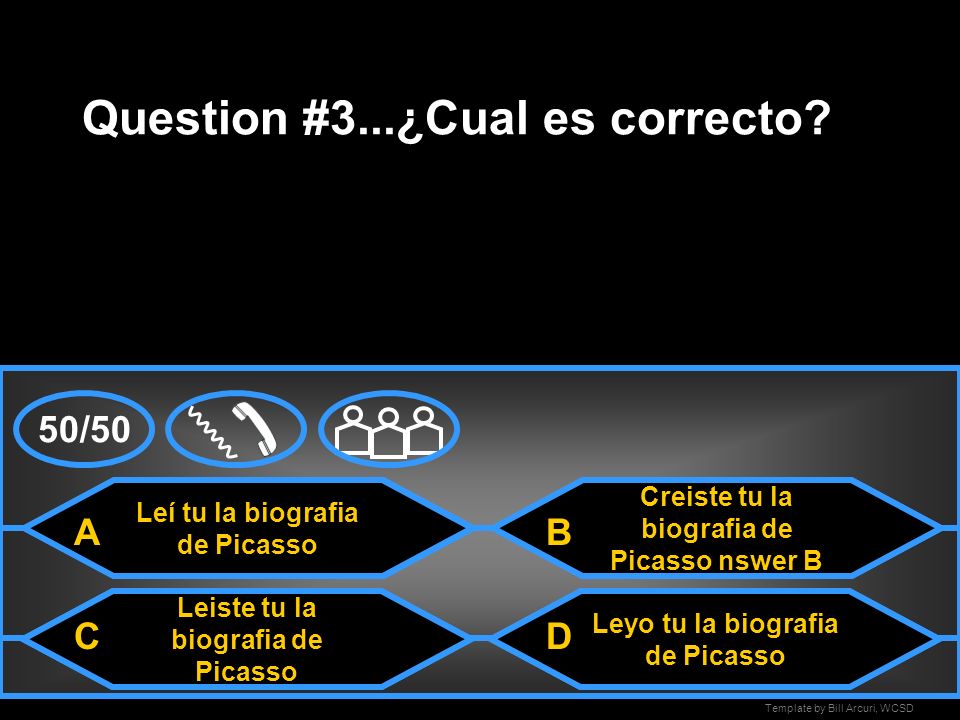 Question #3...¿Cual es correcto?

50/50

A
Leí tu la biografia de Picasso

B
Creiste tu la biografia de Picasso nswer B

C
Leiste tu la biografia de Picasso

D
Leyo tu la biografia de Picasso

Template by Bill Arcuri, WCSD